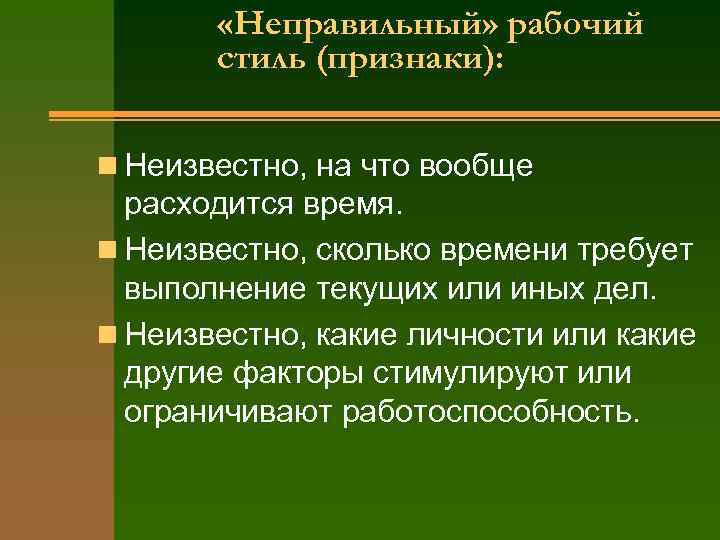 «Неправильный» рабочий стиль (признаки):

Неизвестно, на что вообще расходится время.

Неизвестно, сколько времени требует выполнение текущих или иных дел.

Неизвестно, какие личности или какие другие факторы стимулируют или ограничивают работоспособность.